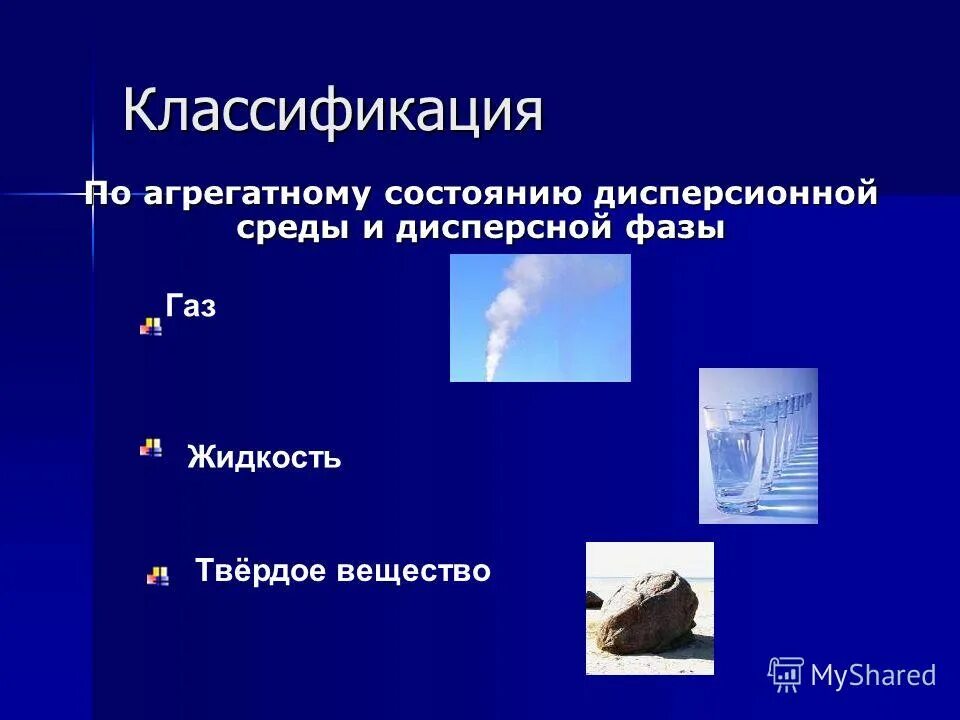 Классификация

По агрегатному состоянию дисперсионной среды и дисперсной фазы

Газ

Жидкость

Твёрдое вещество

MyShared